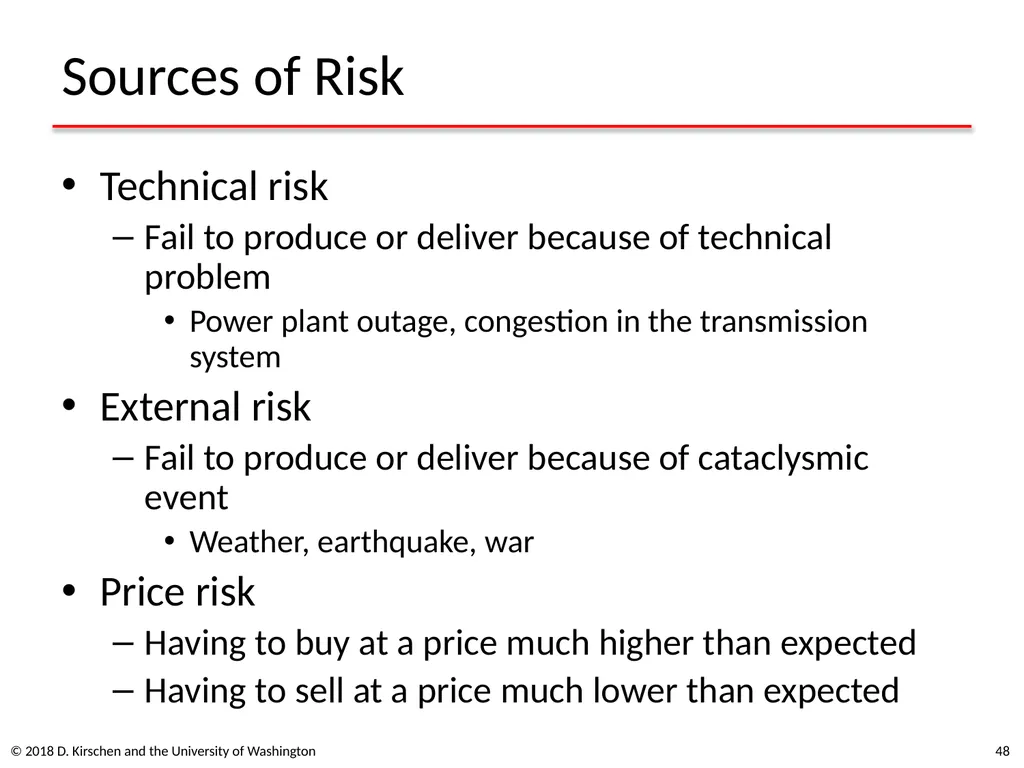 Sources of Risk

• Technical risk
– Fail to produce or deliver because of technical problem
• Power plant outage, congestion in the transmission system

• External risk
– Fail to produce or deliver because of cataclysmic event
• Weather, earthquake, war

• Price risk
– Having to buy at a price much higher than expected
– Having to sell at a price much lower than expected

© 2018 D. Kirschen and the University of Washington

48